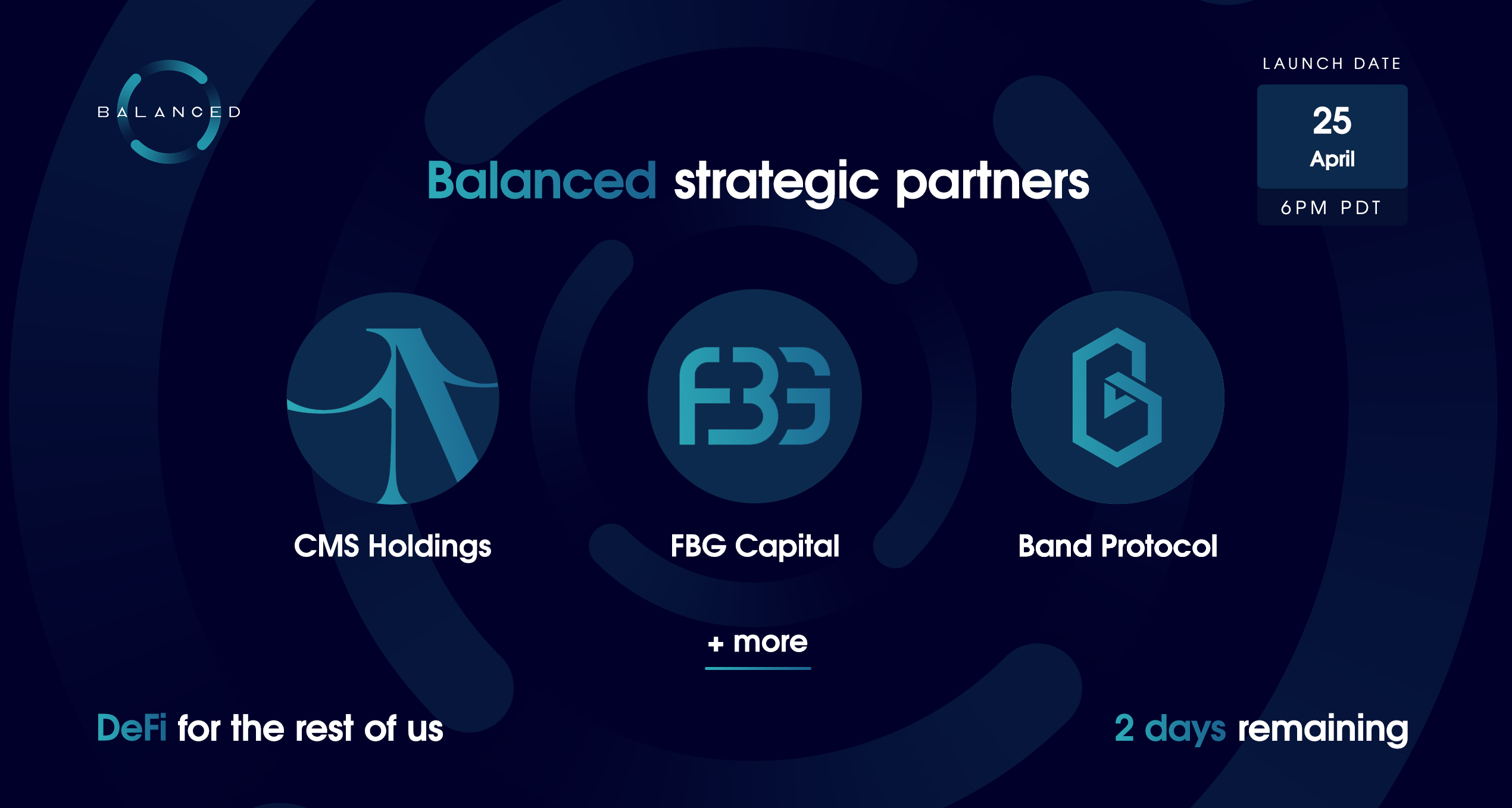 BALANCED

LAUNCH DATE

25
April

6PM PDT

Balanced strategic partners

FBG

CMS Holdings

FBG Capital

Band Protocol

+ more

DeFi for the rest of us

2 days remaining